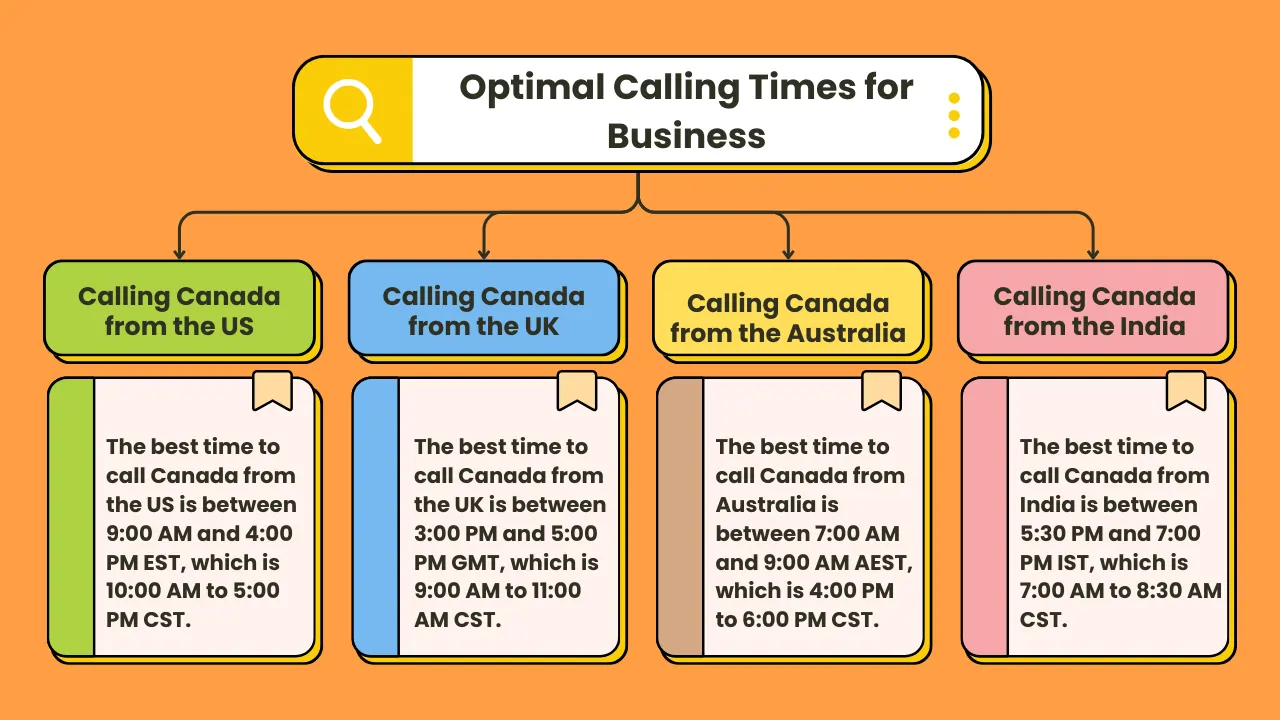 Optimal Calling Times for Business

Calling Canada from the US

The best time to call Canada from the US is between 9:00 AM and 4:00 PM EST, which is 10:00 AM to 5:00 PM CST.

Calling Canada from the UK

The best time to call Canada from the UK is between 3:00 PM and 5:00 PM GMT, which is 9:00 AM to 11:00 AM CST.

Calling Canada from the Australia

The best time to call Canada from Australia is between 7:00 AM and 9:00 AM AEST, which is 4:00 PM to 6:00 PM CST.

Calling Canada from the India

The best time to call Canada from India is between 5:30 PM and 7:00 PM IST, which is 7:00 AM to 8:30 AM CST.